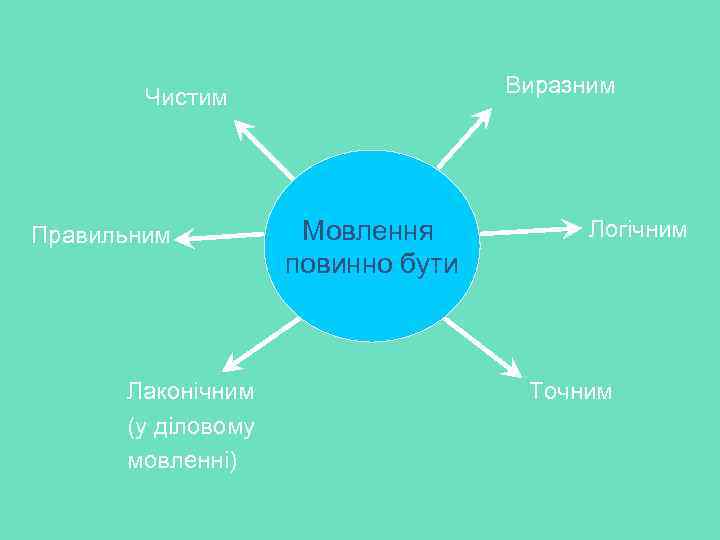 Мовлення повинно бути

Чистим

Виразним

Правильним

Логічним

Лаконічним (у діловому мовленні)

Точним